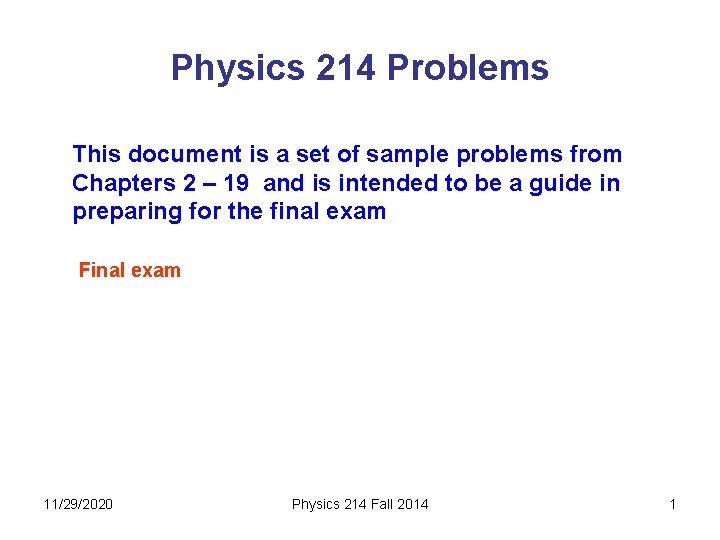 Physics 214 Problems

This document is a set of sample problems from Chapters 2 – 19 and is intended to be a guide in preparing for the final exam

Final exam

11/29/2020

Physics 214 Fall 2014

1